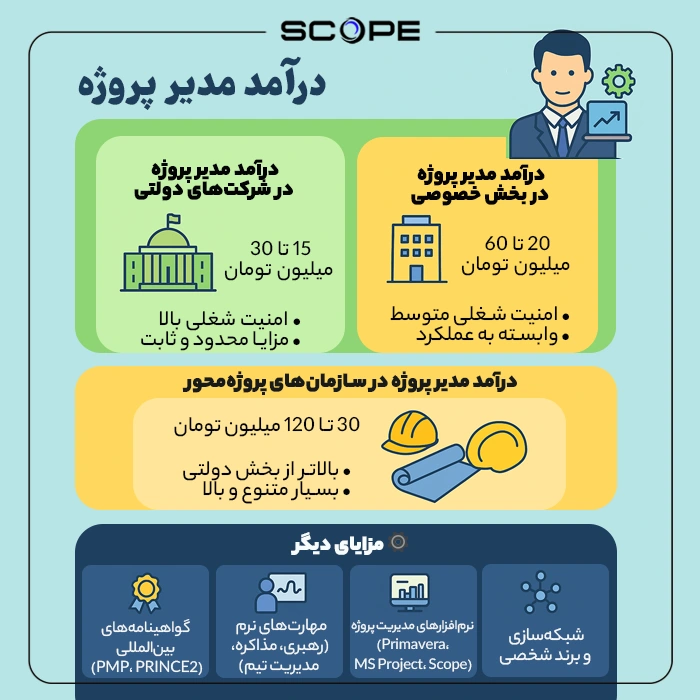 SCOPE

درآمد مدیر پروژه

درآمد مدیر پروژه در بخش خصوصی

20 تا 60 میلیون تومان

• امنیت شغلی متوسط
• وابسته به عملکرد

درآمد مدیر پروژه در شرکت‌های دولتی

15 تا 30 میلیون تومان

• امنیت شغلی بالا
• مزایا محدود و ثابت

درآمد مدیر پروژه در سازمان‌های پروژه‌محور

30 تا 120 میلیون تومان

• بالاتر از بخش دولتی
• بسیار متنوع و بالا

مزایای دیگر

شبکه‌سازی و برند شخصی

نرم‌افزارهای مدیریت پروژه (Primavera، MS Project، Scope)

مهارت‌های نرم (رهبری، مذاکره، مدیریت تیم)

گواهینامه‌های بین‌المللی (PMP، PRINCE2)